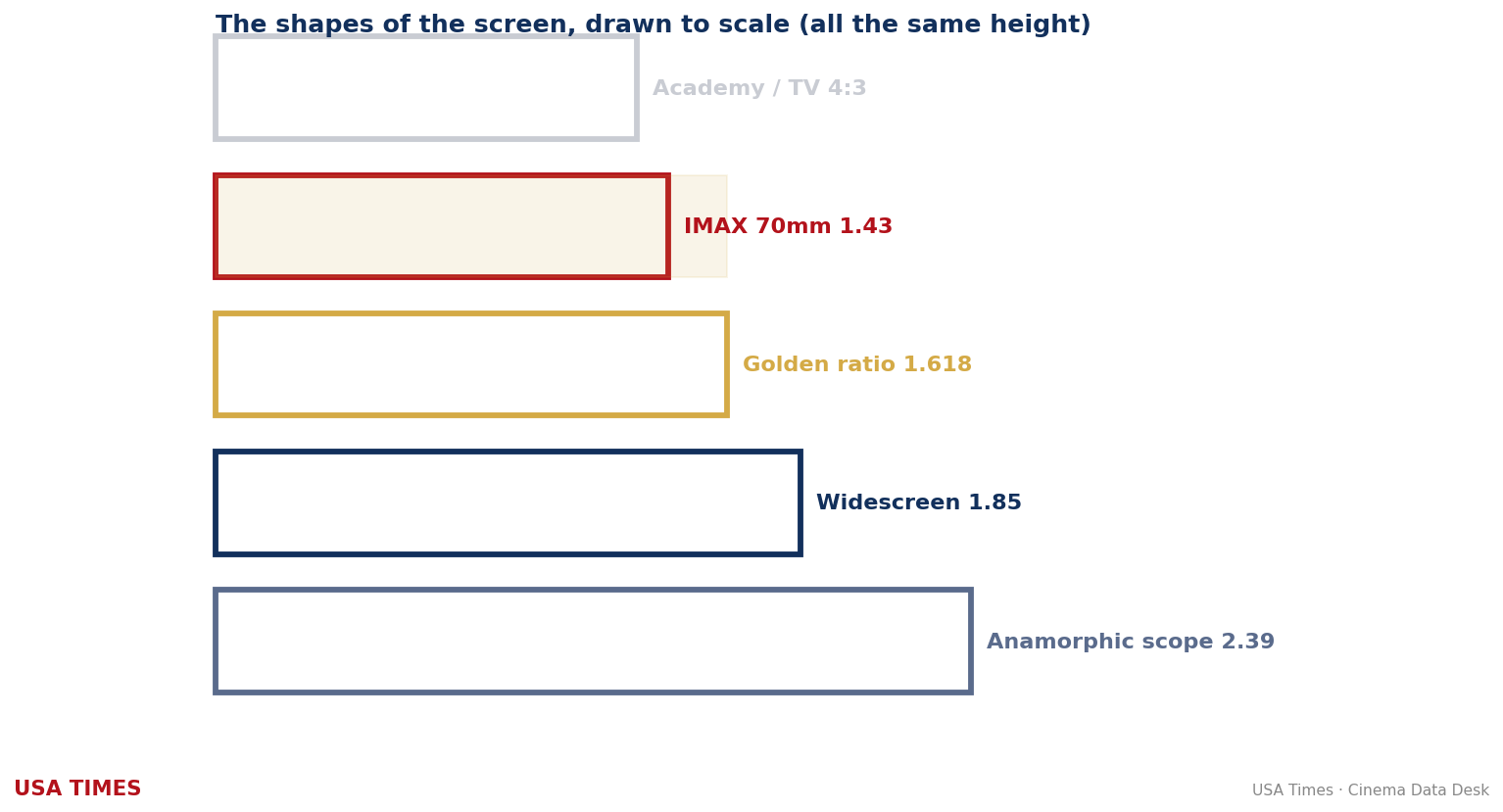 The shapes of the screen, drawn to scale (all the same height)

Academy / TV 4:3

IMAX 70mm 1.43

Golden ratio 1.618

Widescreen 1.85

Anamorphic scope 2.39

USA TIMES

USA Times · Cinema Data Desk